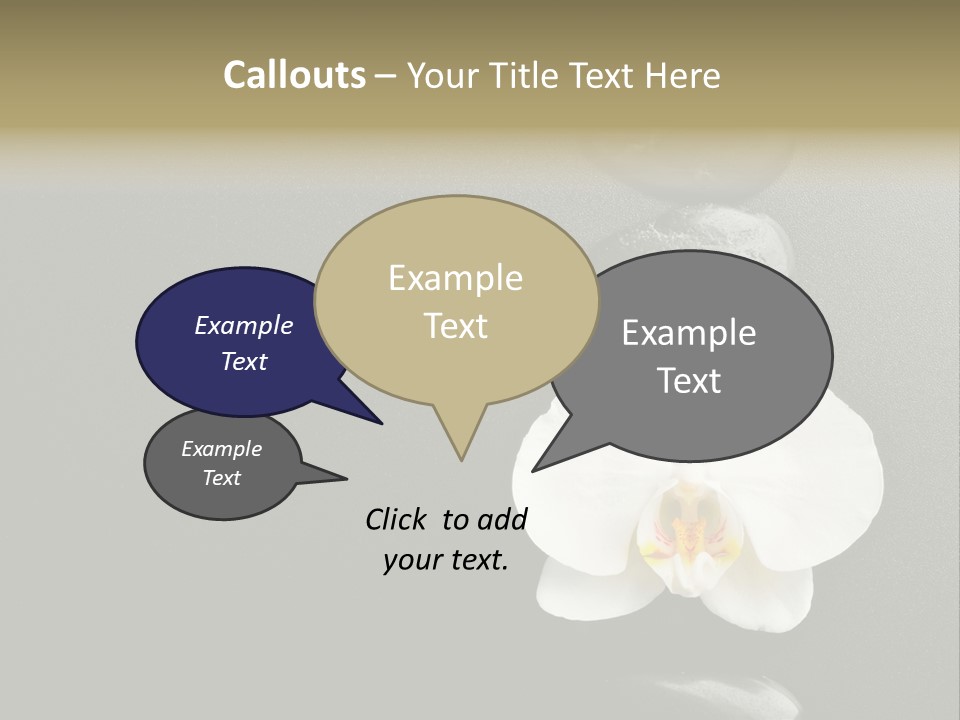 Callouts – Your Title Text Here

Example Text

Example Text

Example Text

Example Text

Click to add your text.